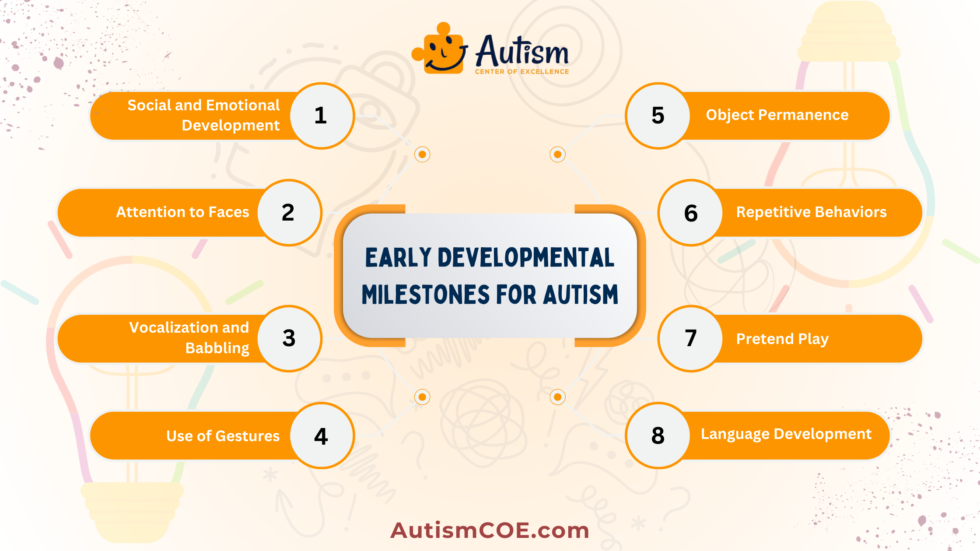 Autism
CENTER OF EXCELLENCE

EARLY DEVELOPMENTAL MILESTONES FOR AUTISM

Social and Emotional Development 1

Attention to Faces 2

Vocalization and Babbling 3

Use of Gestures 4

5 Object Permanence

6 Repetitive Behaviors

7 Pretend Play

8 Language Development

AutismCOE.com